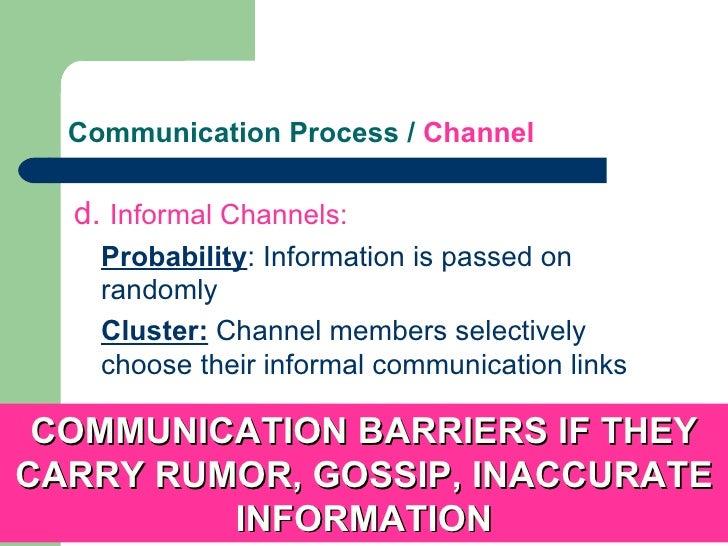 Communication Process / Channel

d. Informal Channels:

Probability: Information is passed on randomly

Cluster: Channel members selectively choose their informal communication links

COMMUNICATION BARRIERS IF THEY CARRY RUMOR, GOSSIP, INACCURATE INFORMATION